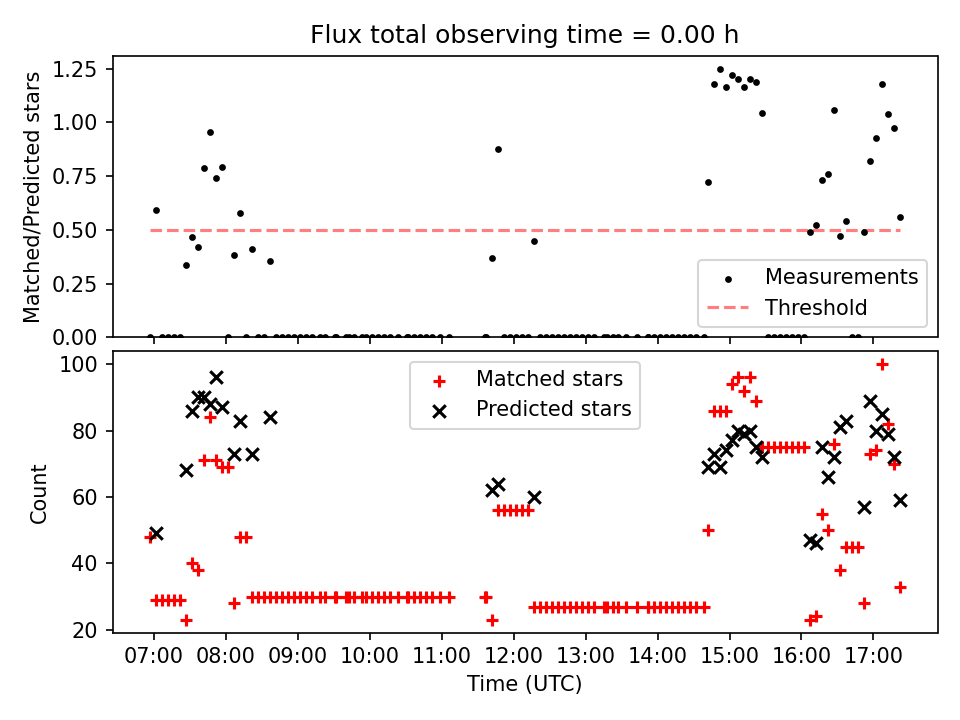 Flux total observing time = 0.00 h

Matched/Predicted stars

1.25
1.00
0.75
0.50
0.25
0.00

Measurements
Threshold

Count

100
80
60
40
20

Matched stars
Predicted stars

07:00
08:00
09:00
10:00
11:00
12:00
13:00
14:00
15:00
16:00
17:00

Time (UTC)